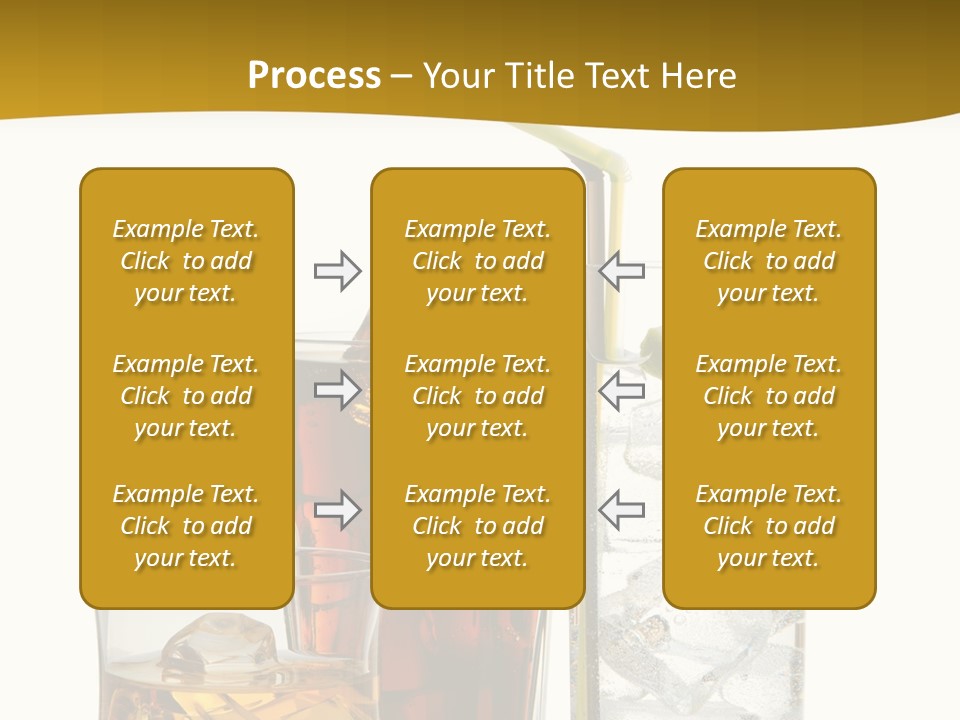 Process – Your Title Text Here

Example Text. Click to add your text.

Example Text. Click to add your text.

Example Text. Click to add your text.

Example Text. Click to add your text.

Example Text. Click to add your text.

Example Text. Click to add your text.

Example Text. Click to add your text.

Example Text. Click to add your text.

Example Text. Click to add your text.